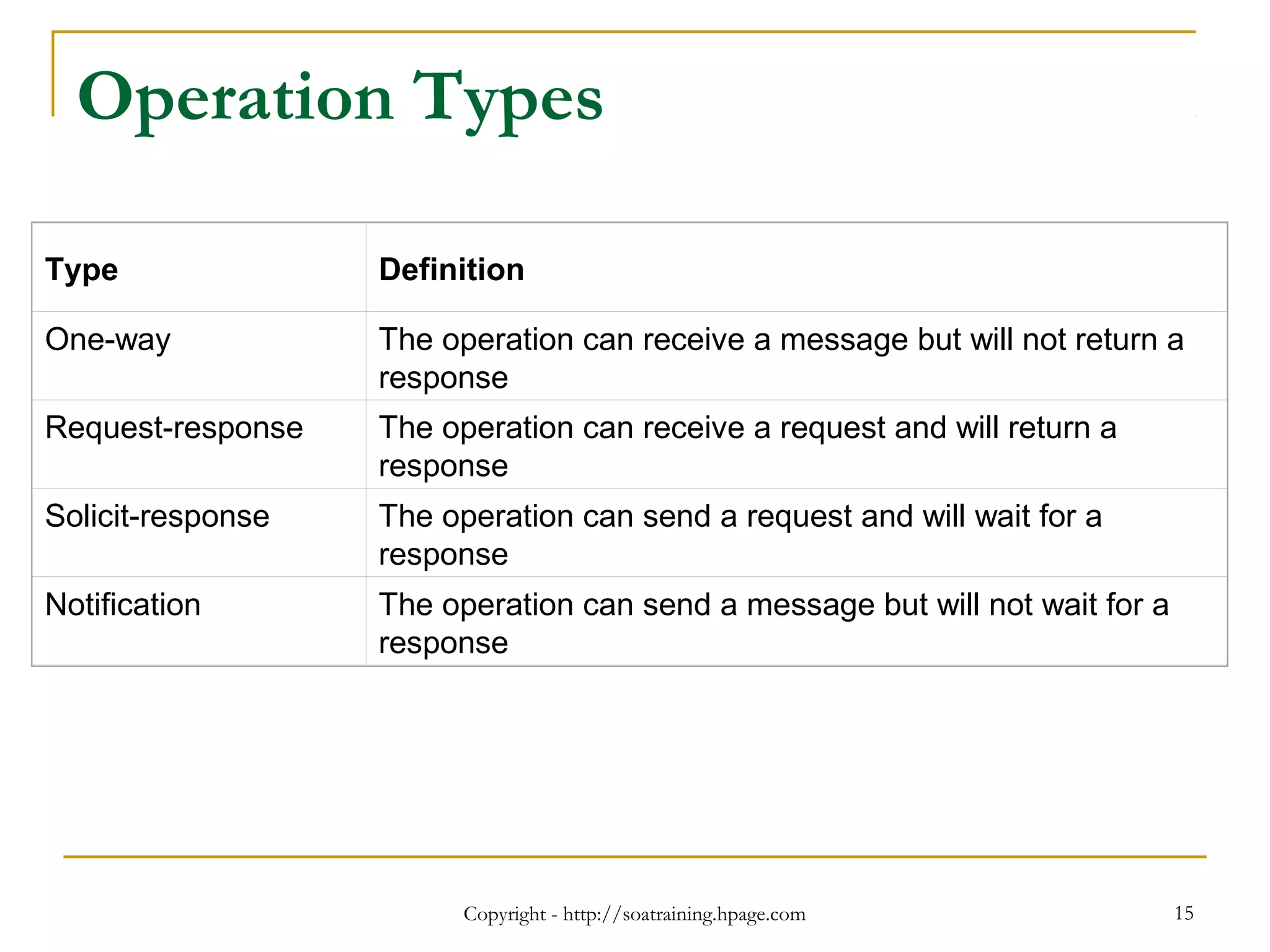 Operation Types

| Type | Definition |
|---|---|
| One-way | The operation can receive a message but will not return a response |
| Request-response | The operation can receive a request and will return a response |
| Solicit-response | The operation can send a request and will wait for a response |
| Notification | The operation can send a message but will not wait for a response |

Copyright - http://soatraining.hpage.com

15